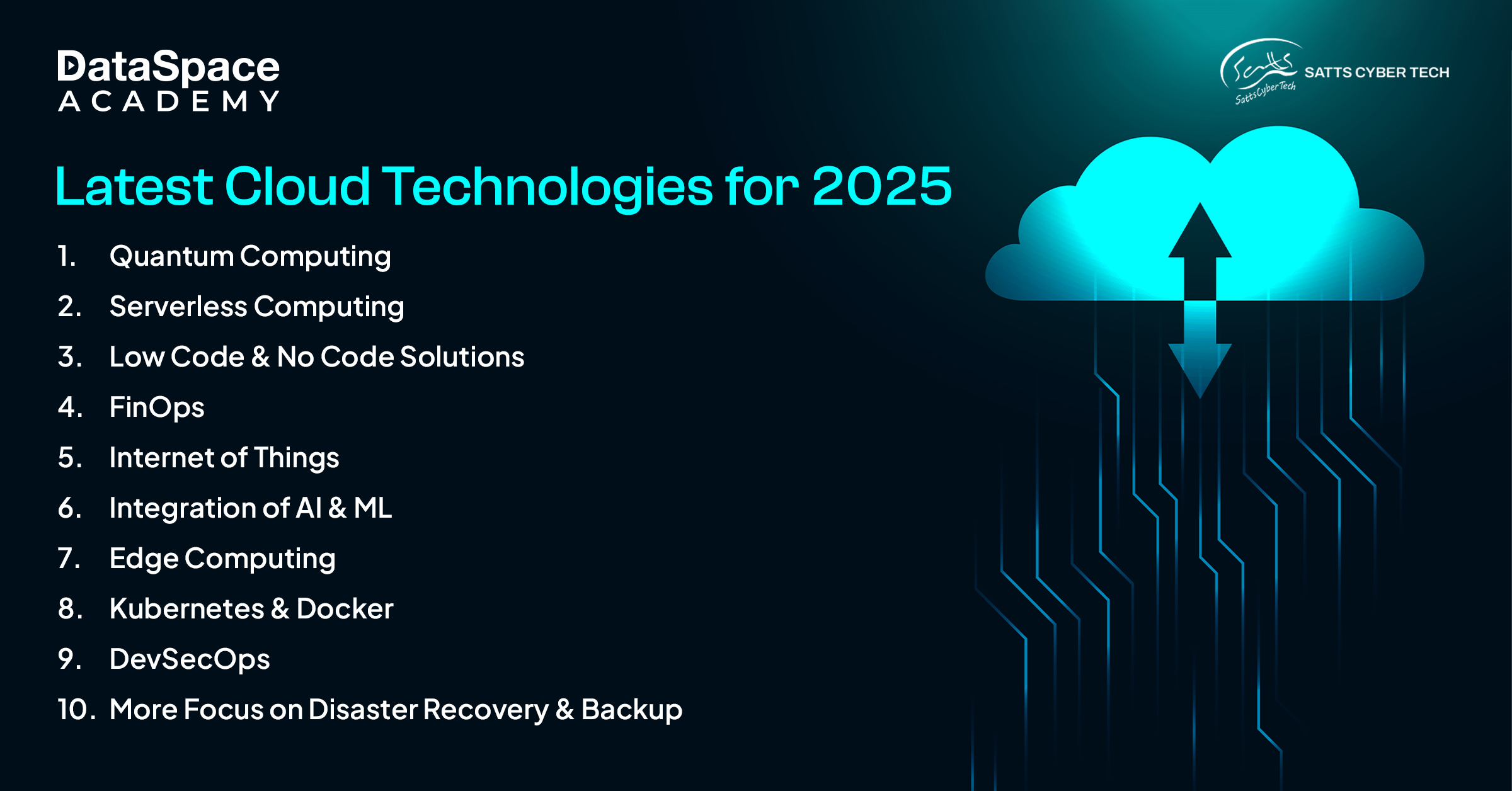 DataSpace ACADEMY

Satts SattsCyberTech SATTS CYBER TECH

Latest Cloud Technologies for 2025

1. Quantum Computing
2. Serverless Computing
3. Low Code & No Code Solutions
4. FinOps
5. Internet of Things
6. Integration of AI & ML
7. Edge Computing
8. Kubernetes & Docker
9. DevSecOps
10. More Focus on Disaster Recovery & Backup